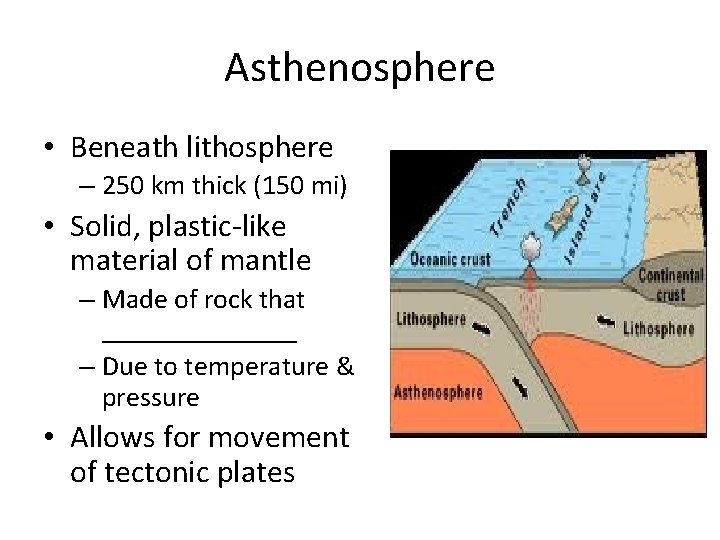 Asthenosphere

• Beneath lithosphere
– 250 km thick (150 mi)
• Solid, plastic-like material of mantle
– Made of rock that ______________
– Due to temperature & pressure
• Allows for movement of tectonic plates

Trench
Island arc
Oceanic crust
Continental crust
Lithosphere
Lithosphere
Asthenosphere